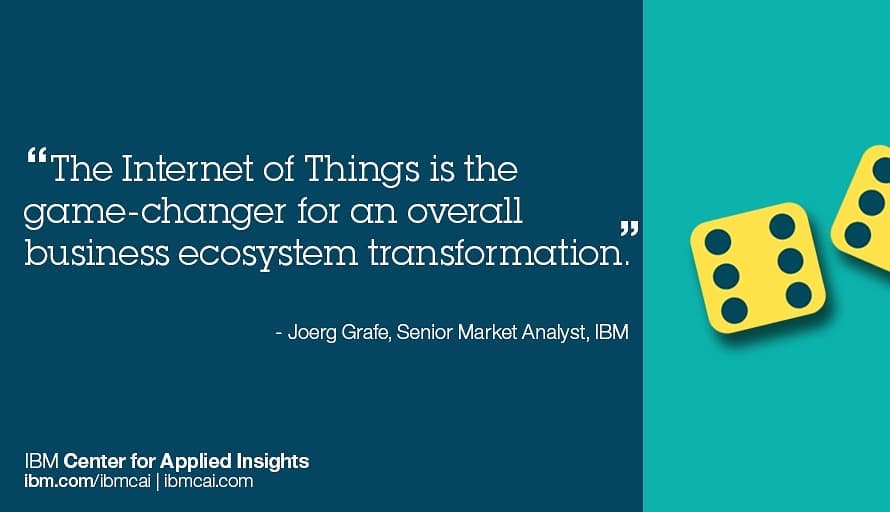 “The Internet of Things is the game-changer for an overall business ecosystem transformation.”

- Joerg Grafe, Senior Market Analyst, IBM

IBM Center for Applied Insights
ibm.com/ibmcai | ibmcai.com